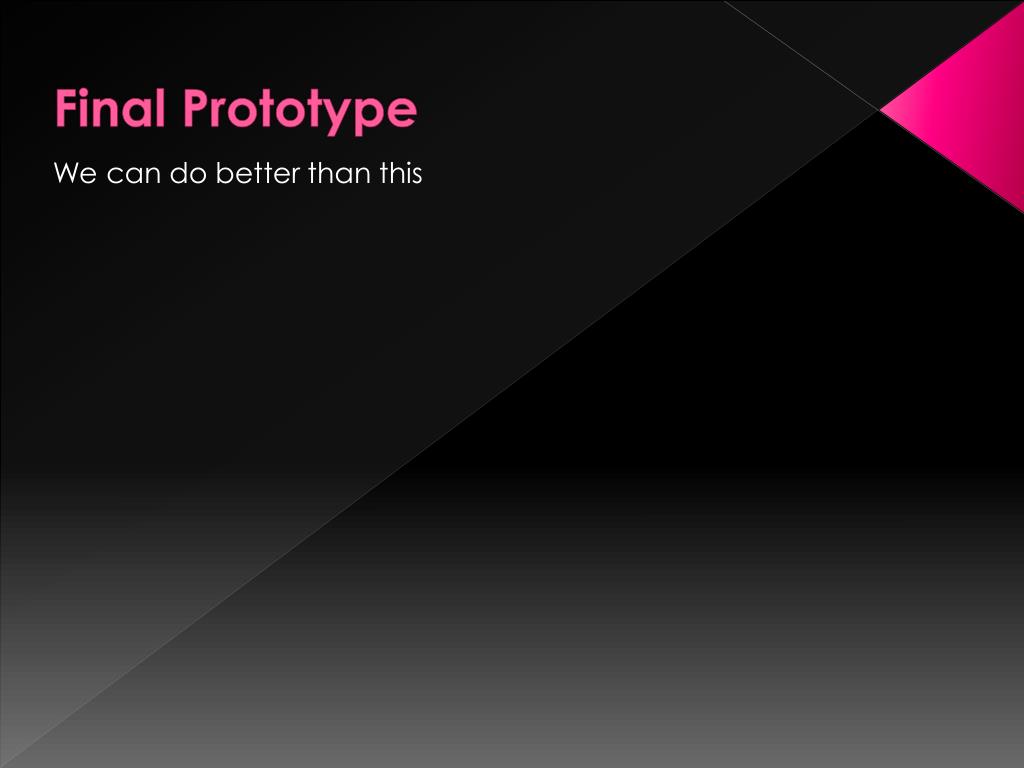 Final Prototype

We can do better than this